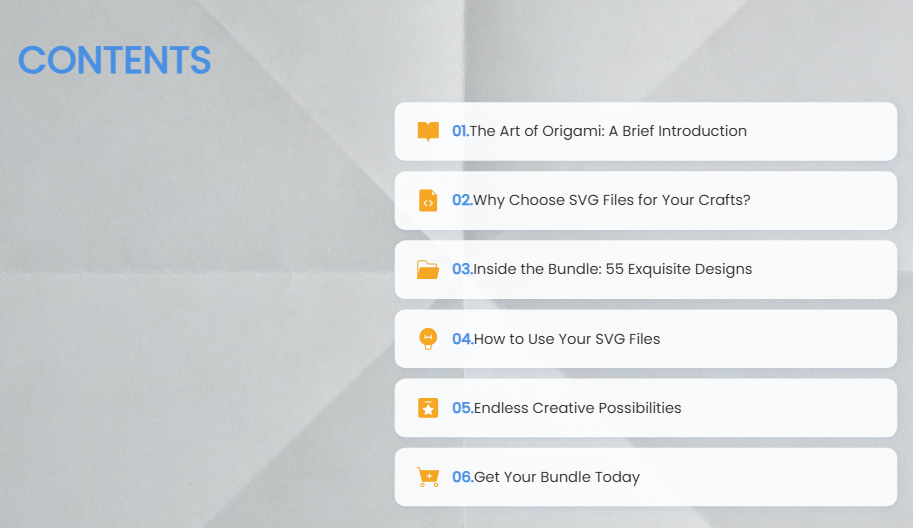 CONTENTS

01.The Art of Origami: A Brief Introduction

02.Why Choose SVG Files for Your Crafts?

03.Inside the Bundle: 55 Exquisite Designs

04.How to Use Your SVG Files

05.Endless Creative Possibilities

06.Get Your Bundle Today